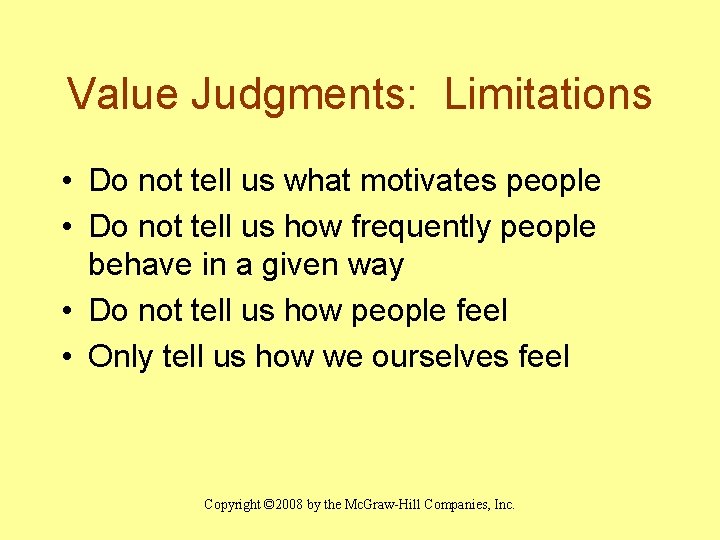 Value Judgments:  Limitations

• Do not tell us what motivates people
• Do not tell us how frequently people behave in a given way
• Do not tell us how people feel
• Only tell us how we ourselves feel

Copyright ©2008 by the McGraw-Hill Companies, Inc.